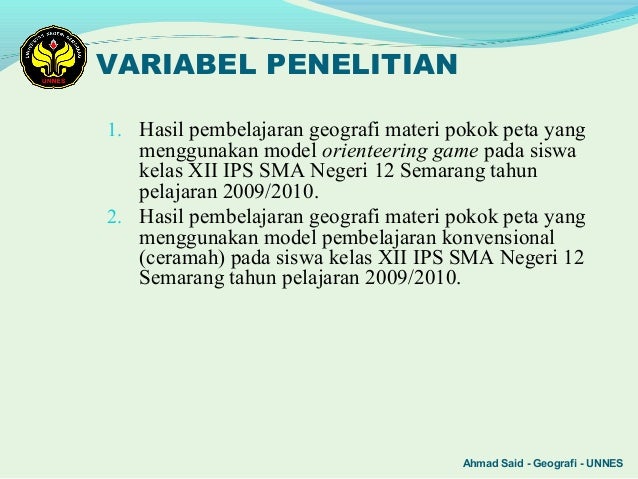 UNNES

VARIABEL PENELITIAN

1. Hasil pembelajaran geografi materi pokok peta yang menggunakan model orienteering game pada siswa kelas XII IPS SMA Negeri 12 Semarang tahun pelajaran 2009/2010.
2. Hasil pembelajaran geografi materi pokok peta yang menggunakan model pembelajaran konvensional (ceramah) pada siswa kelas XII IPS SMA Negeri 12 Semarang tahun pelajaran 2009/2010.

Ahmad Said - Geografi - UNNES